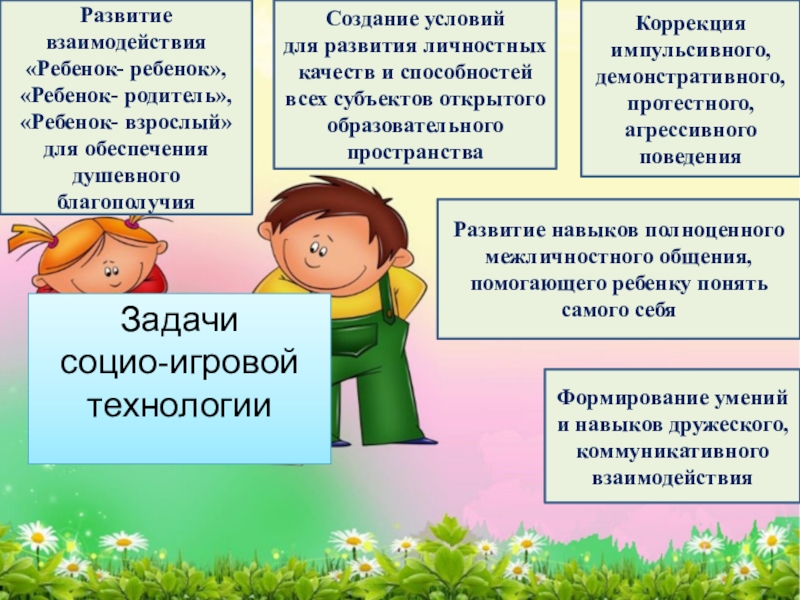 Развитие взаимодействия «Ребенок- ребенок», «Ребенок- родитель», «Ребенок- взрослый» для обеспечения душевного благополучия

Создание условий для развития личностных качеств и способностей всех субъектов открытого образовательного пространства

Коррекция импульсивного, демонстративного, протестного, агрессивного поведения

Развитие навыков полноценного межличностного общения, помогающего ребенку понять самого себя

Задачи социо-игровой технологии

Формирование умений и навыков дружеского, коммуникативного взаимодействия